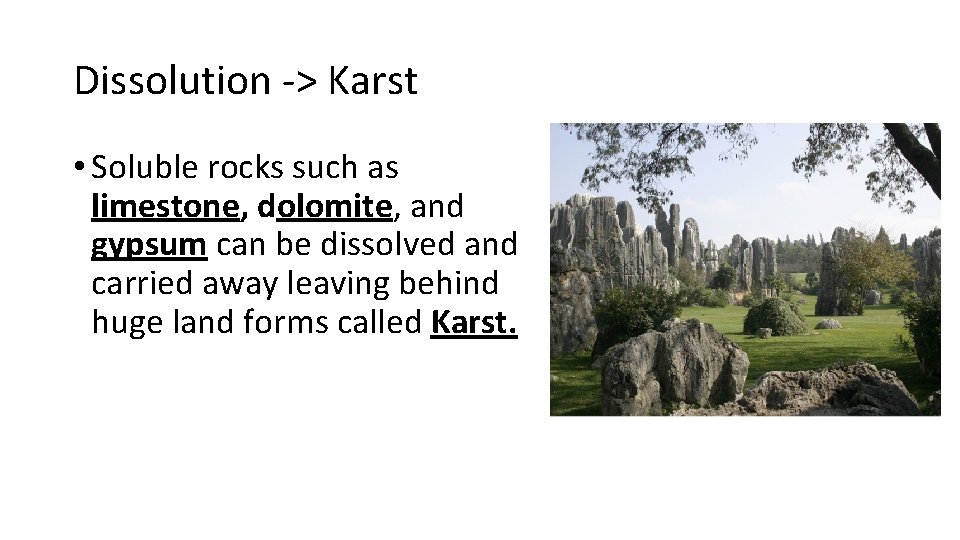 Dissolution -> Karst

• Soluble rocks such as limestone, dolomite, and gypsum can be dissolved and carried away leaving behind huge land forms called Karst.